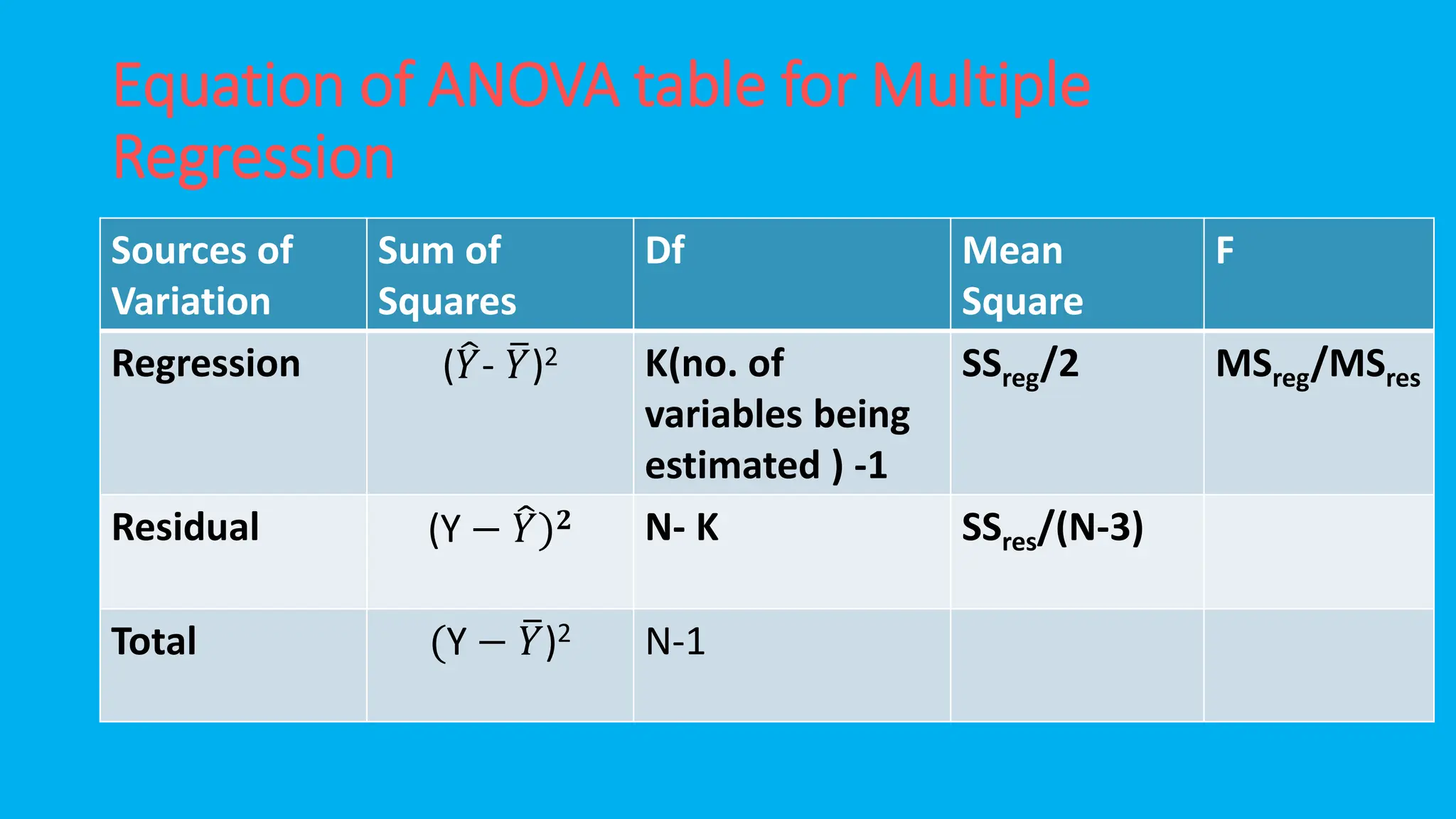 Equation of ANOVA table for Multiple Regression

| Sources of Variation | Sum of Squares | Df | Mean Square | F |
|---|---|---|---|---|
| Regression | $(\hat{Y} - \bar{Y})^2$ | K(no. of variables being estimated ) -1 | $SS_{reg}/2$ | $MS_{reg}/MS_{res}$ |
| Residual | $(Y - \hat{Y})^2$ | N- K | $SS_{res}/(N-3)$ | |
| Total | $(Y - \bar{Y})^2$ | N-1 | | |